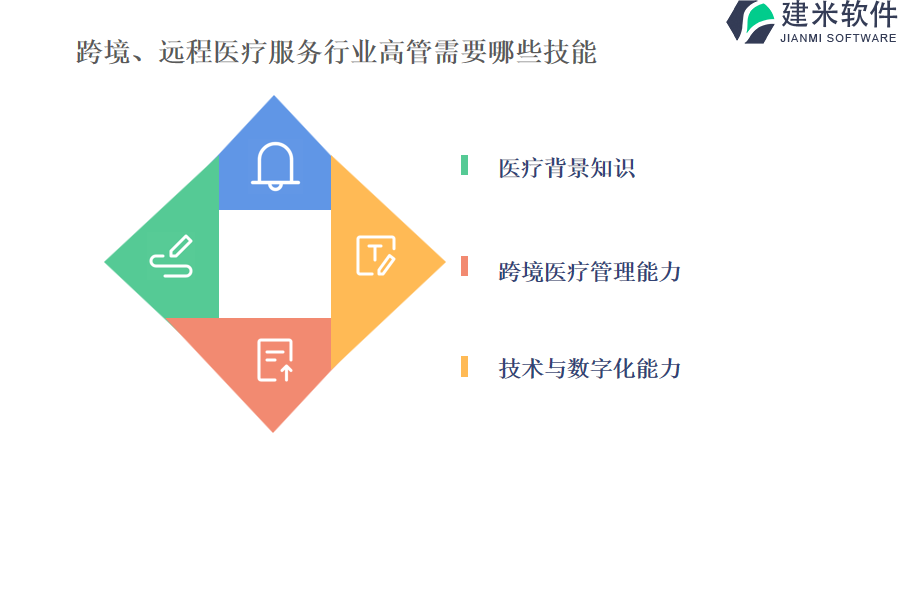 建米软件
JIANMI SOFTWARE

跨境、远程医疗服务行业高管需要哪些技能

医疗背景知识

跨境医疗管理能力

技术与数字化能力